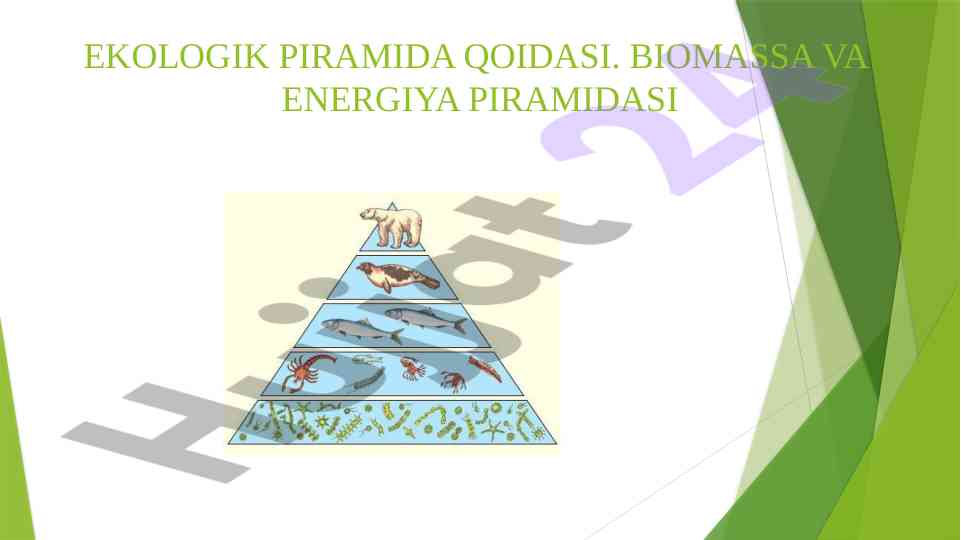 EKOLOGIK PIRAMIDA QOIDASI. BIOMASSA VA ENERGIYA PIRAMIDASI

Hujjat 24